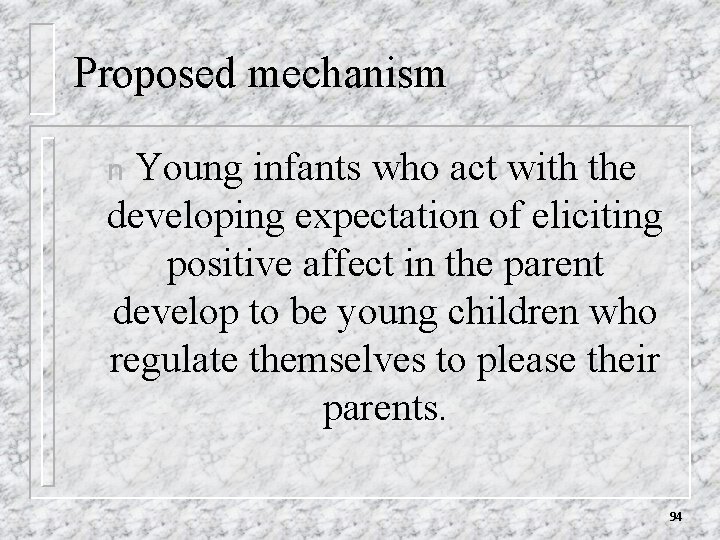 Proposed mechanism

n Young infants who act with the developing expectation of eliciting positive affect in the parent develop to be young children who regulate themselves to please their parents.

94